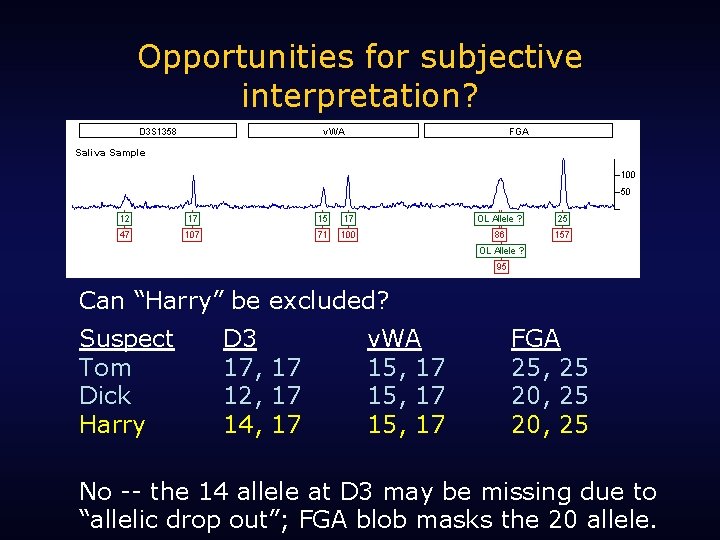 Opportunities for subjective interpretation?

D3S1358

vWA

FGA

Saliva Sample

100
50

12
47

17
107

15
71

17
100

OL Allele ?
86

OL Allele ?
95

25
157

Can “Harry” be excluded?

| Suspect | D3 | vWA | FGA |
|---|---|---|---|
| Tom | 17, 17 | 15, 17 | 25, 25 |
| Dick | 12, 17 | 15, 17 | 20, 25 |
| Harry | 14, 17 | 15, 17 | 20, 25 |

No -- the 14 allele at D3 may be missing due to “allelic drop out”; FGA blob masks the 20 allele.